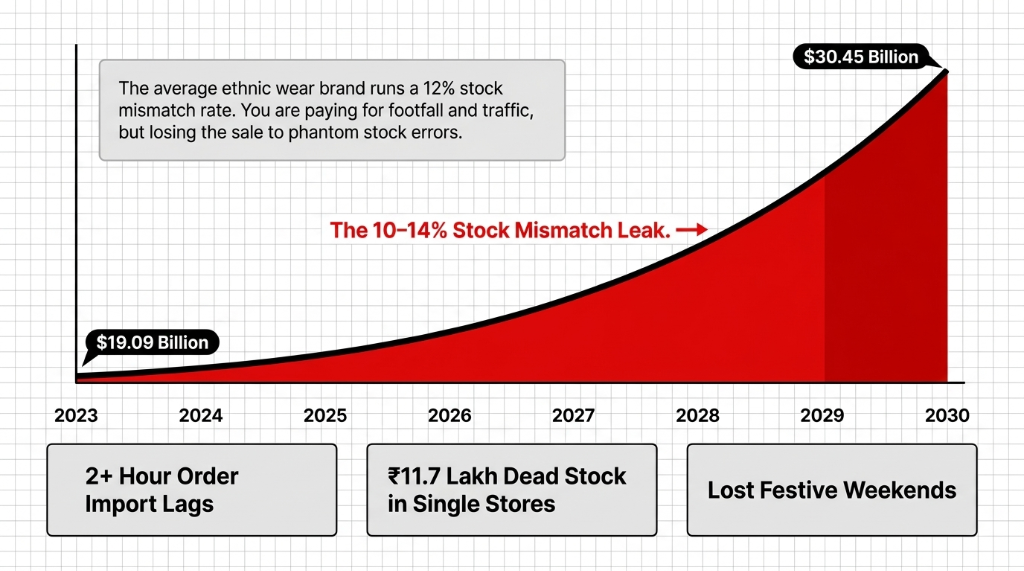 The average ethnic wear brand runs a 12% stock mismatch rate. You are paying for footfall and traffic, but losing the sale to phantom stock errors.

$30.45 Billion

The 10–14% Stock Mismatch Leak. →

$19.09 Billion

2023 2024 2025 2026 2027 2028 2029 2030

2+ Hour Order Import Lags

₹11.7 Lakh Dead Stock in Single Stores

Lost Festive Weekends